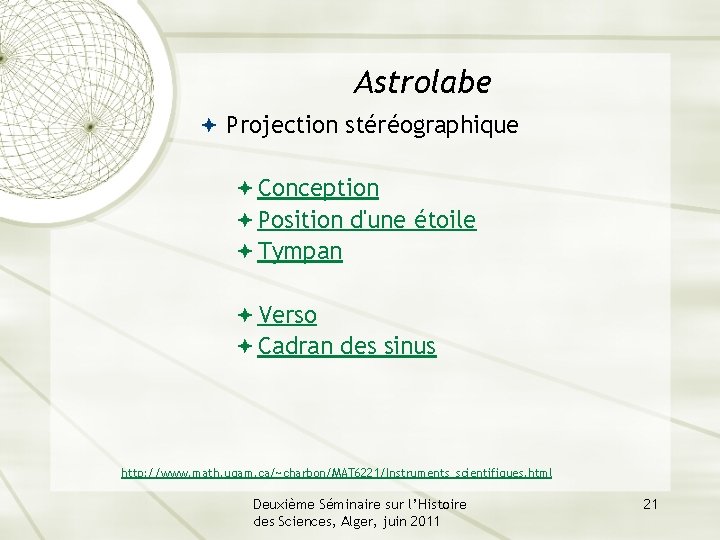 Astrolabe

Projection stéréographique

Conception
Position d'une étoile
Tympan

Verso
Cadran des sinus

http://www.math.uqam.ca/~charbon/MAT6221/Instruments_scientifiques.html

Deuxième Séminaire sur l'Histoire des Sciences, Alger, juin 2011

21